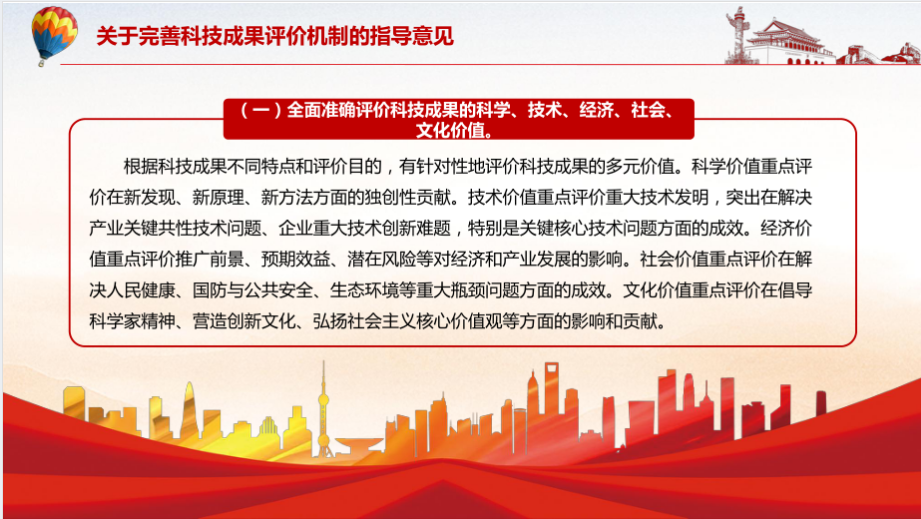 关于完善科技成果评价机制的指导意见

（一）全面准确评价科技成果的科学、技术、经济、社会、文化价值。

根据科技成果不同特点和评价目的，有针对性地评价科技成果的多元价值。科学价值重点评价在新发现、新原理、新方法方面的独创性贡献。技术价值重点评价重大技术发明，突出在解决产业关键共性技术问题、企业重大技术创新难题，特别是关键核心技术问题方面的成效。经济价值重点评价推广前景、预期效益、潜在风险等对经济和产业发展的影响。社会价值重点评价在解决人民健康、国防与公共安全、生态环境等重大瓶颈问题方面的成效。文化价值重点评价在倡导科学家精神、营造创新文化、弘扬社会主义核心价值观等方面的影响和贡献。